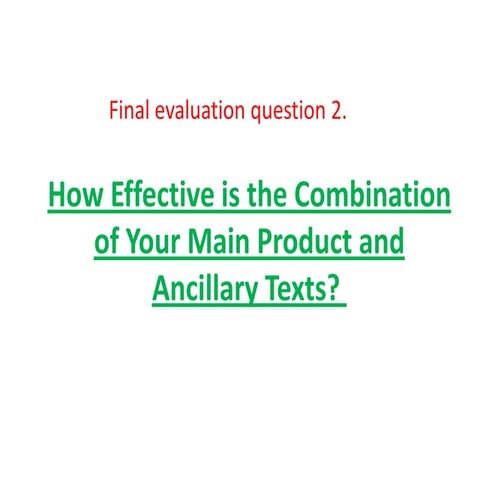 Final evaluation question 2.

How Effective is the Combination of Your Main Product and Ancillary Texts?